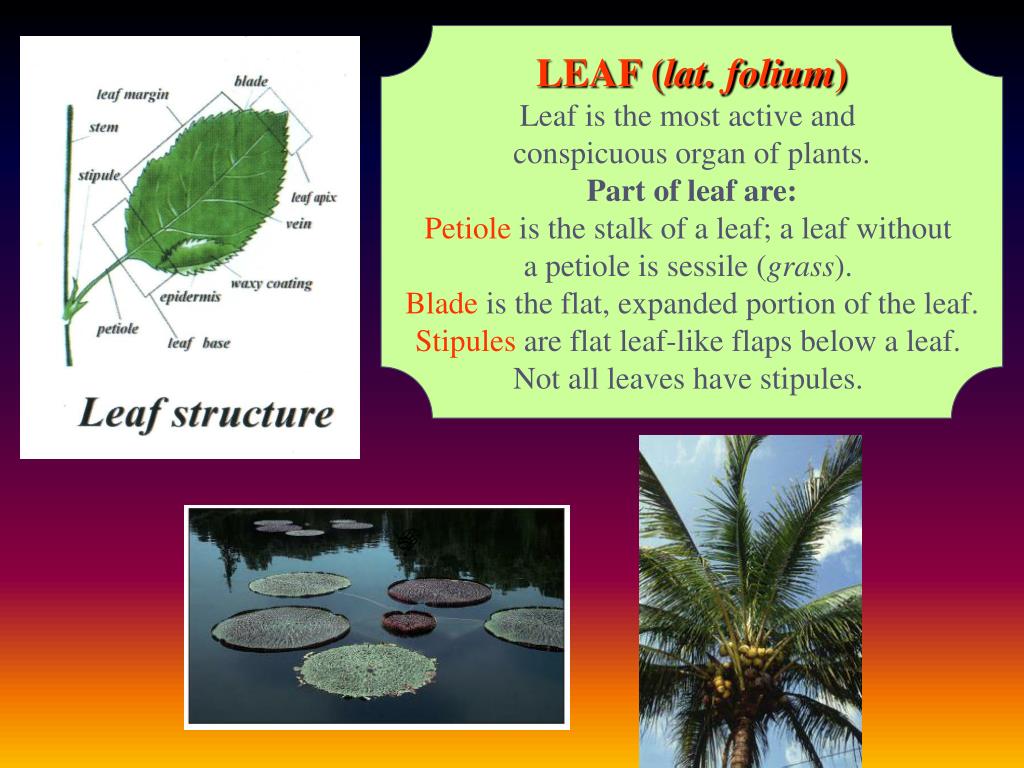 leaf margin
blade
stem
stipule
leaf apix
vein
waxy coating
epidermis
petiole
leaf base
Leaf structure

LEAF (lat. folium)
Leaf is the most active and conspicuous organ of plants.
Part of leaf are:
Petiole is the stalk of a leaf; a leaf without a petiole is sessile (grass).
Blade is the flat, expanded portion of the leaf.
Stipules are flat leaf-like flaps below a leaf. Not all leaves have stipules.